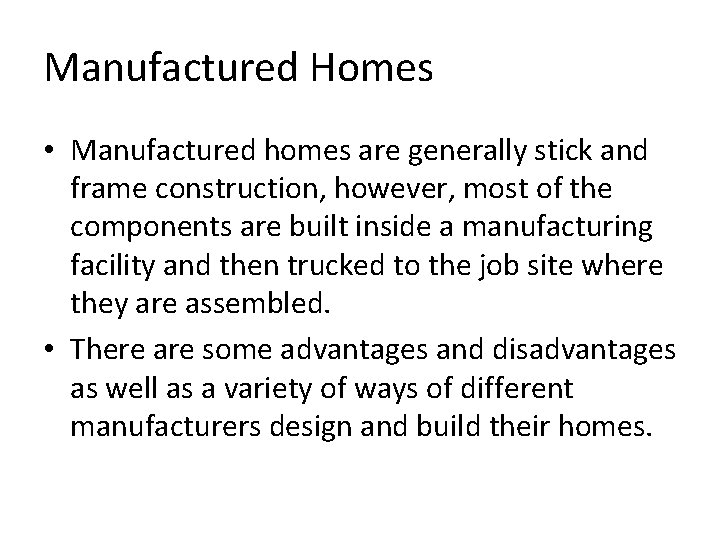 Manufactured Homes

• Manufactured homes are generally stick and frame construction, however, most of the components are built inside a manufacturing facility and then trucked to the job site where they are assembled.

• There are some advantages and disadvantages as well as a variety of ways of different manufacturers design and build their homes.